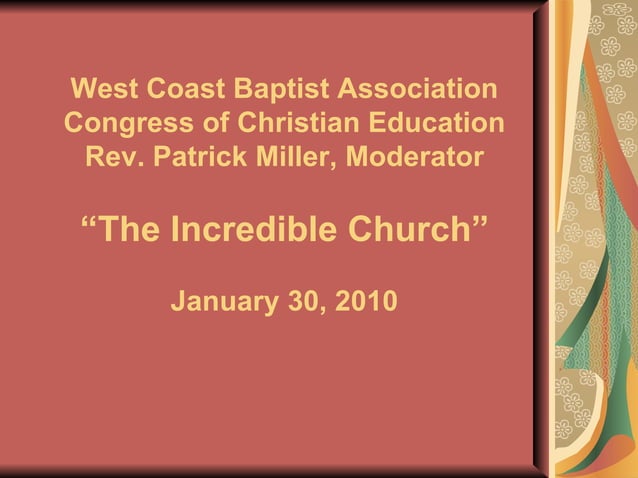 West Coast Baptist Association
Congress of Christian Education
Rev. Patrick Miller, Moderator

“The Incredible Church”

January 30, 2010